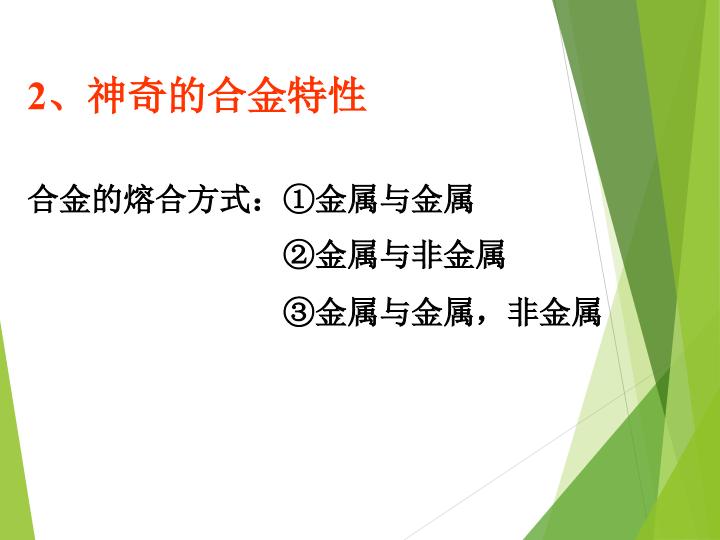 2、神奇的合金特性

合金的熔合方式：①金属与金属

②金属与非金属

③金属与金属，非金属